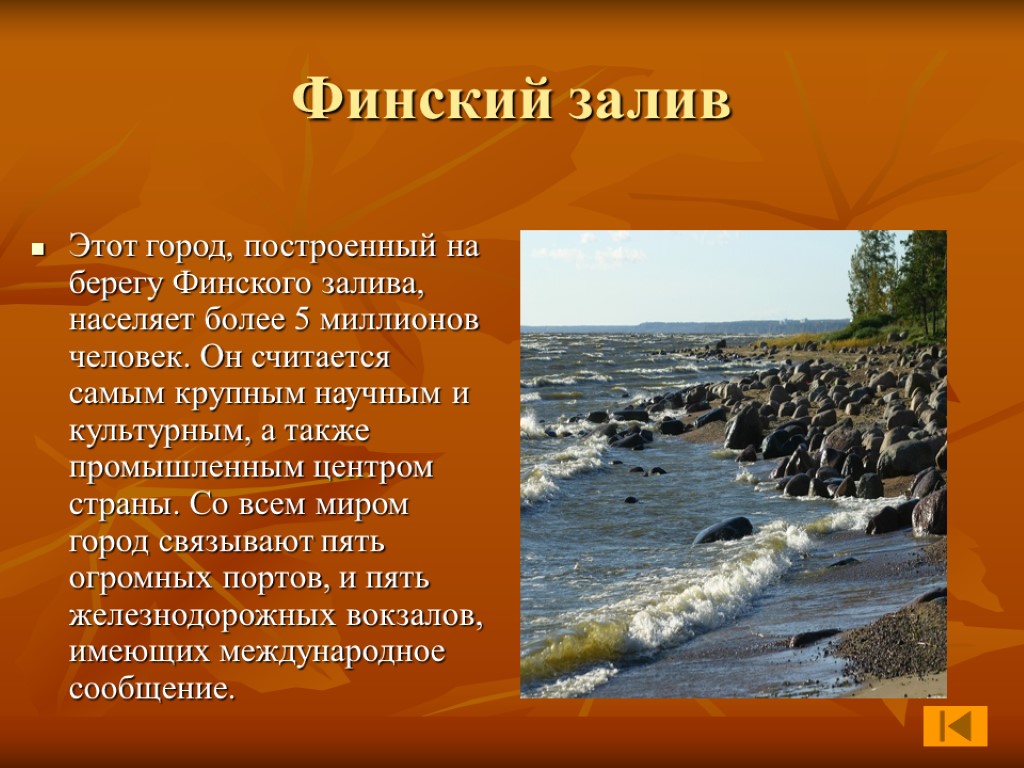 Финский залив

Этот город, построенный на берегу Финского залива, населяет более 5 миллионов человек. Он считается самым крупным научным и культурным, а также промышленным центром страны. Со всем миром город связывают пять огромных портов, и пять железнодорожных вокзалов, имеющих международное сообщение.